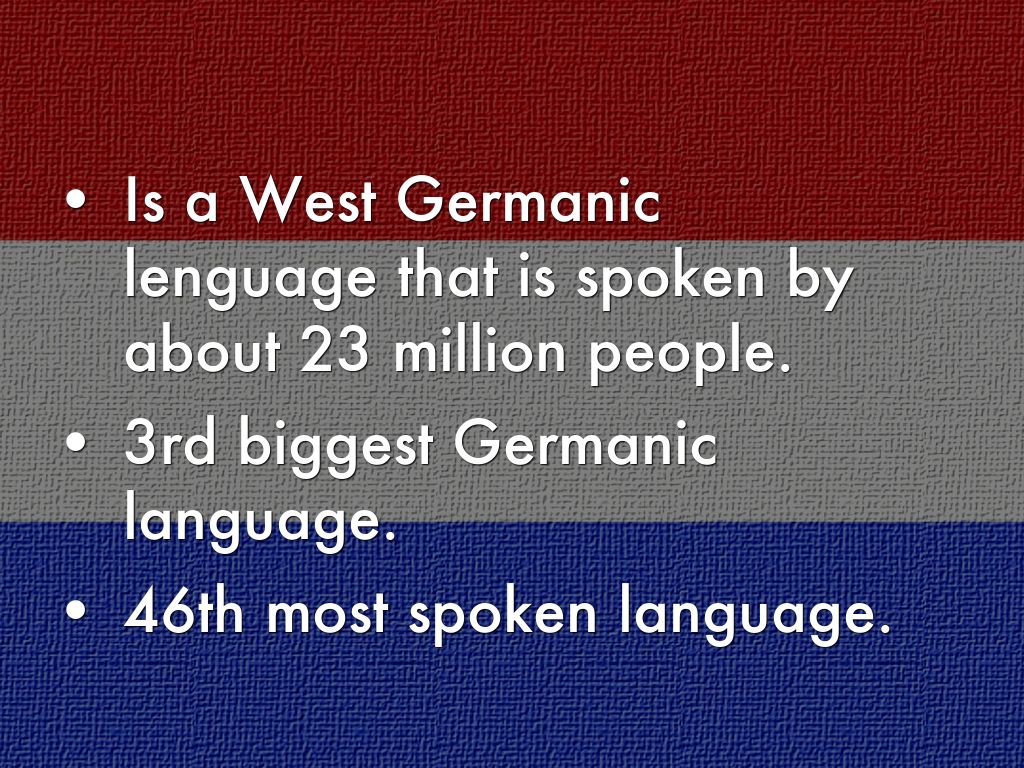 • Is a West Germanic lenguage that is spoken by about 23 million people.
• 3rd biggest Germanic language.
• 46th most spoken language.